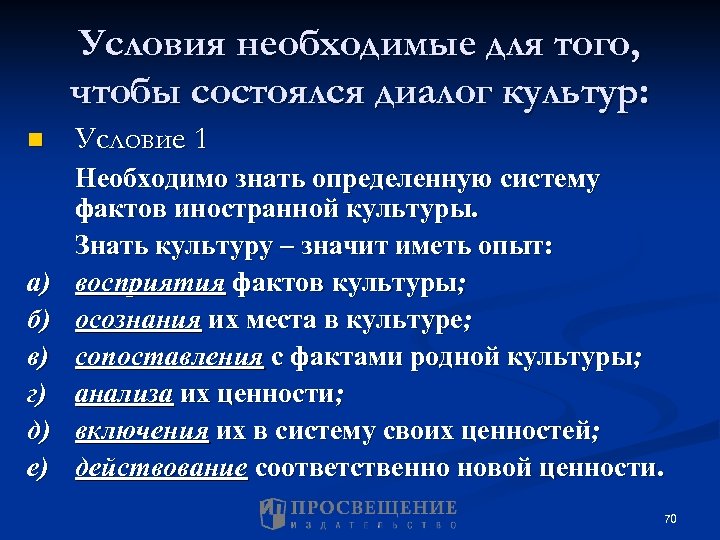 Условия необходимые для того, чтобы состоялся диалог культур:

Условие 1

Необходимо знать определенную систему фактов иностранной культуры.

Знать культуру – значит иметь опыт:

а) восприятия фактов культуры;
б) осознания их места в культуре;
в) сопоставления с фактами родной культуры;
г) анализа их ценности;
д) включения их в систему своих ценностей;
е) действование соответственно новой ценности.

ПРОСВЕЩЕНИЕ
ИЗДАТЕЛЬСТВО

70